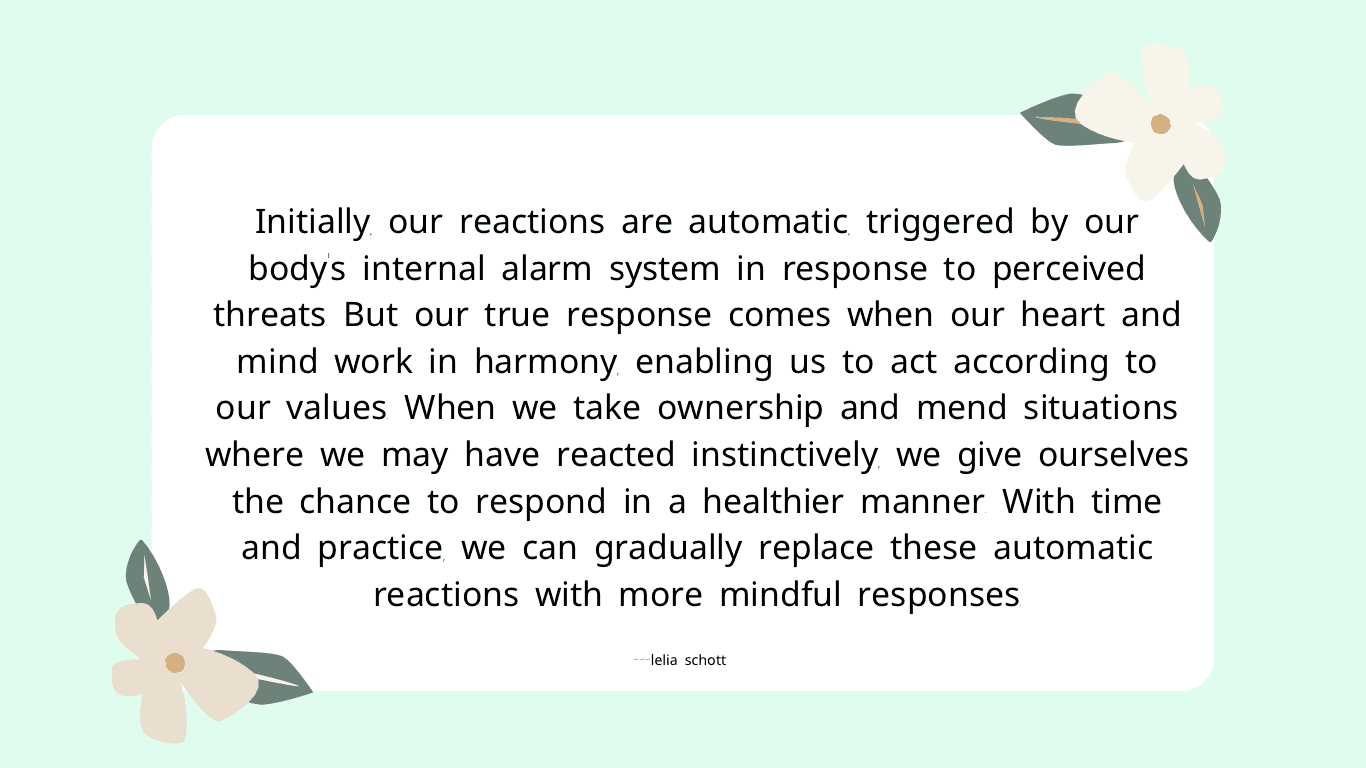 Initially, our reactions are automatic, triggered by our body's internal alarm system in response to perceived threats. But our true response comes when our heart and mind work in harmony, enabling us to act according to our values. When we take ownership and mend situations where we may have reacted instinctively, we give ourselves the chance to respond in a healthier manner. With time and practice, we can gradually replace these automatic reactions with more mindful responses.

---lelia schott